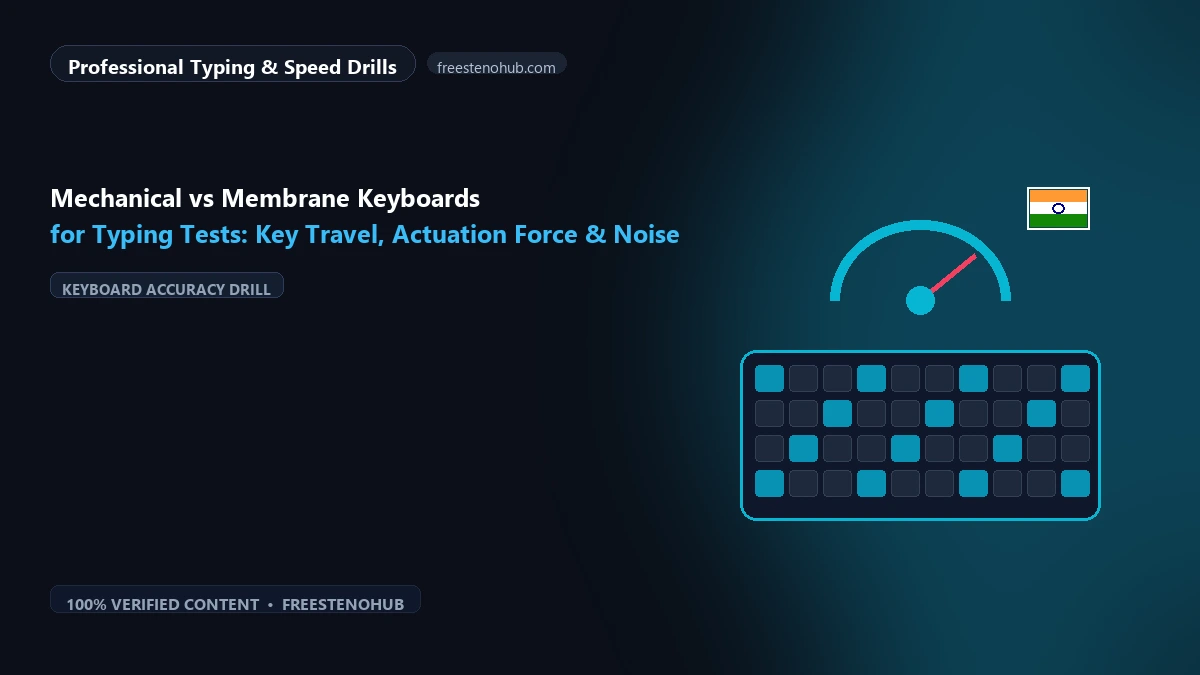 Professional Typing & Speed Drills

freestenohub.com

Mechanical vs Membrane Keyboards
for Typing Tests: Key Travel, Actuation Force & Noise

KEYBOARD ACCURACY DRILL

100% VERIFIED CONTENT • FREESTENOHUB